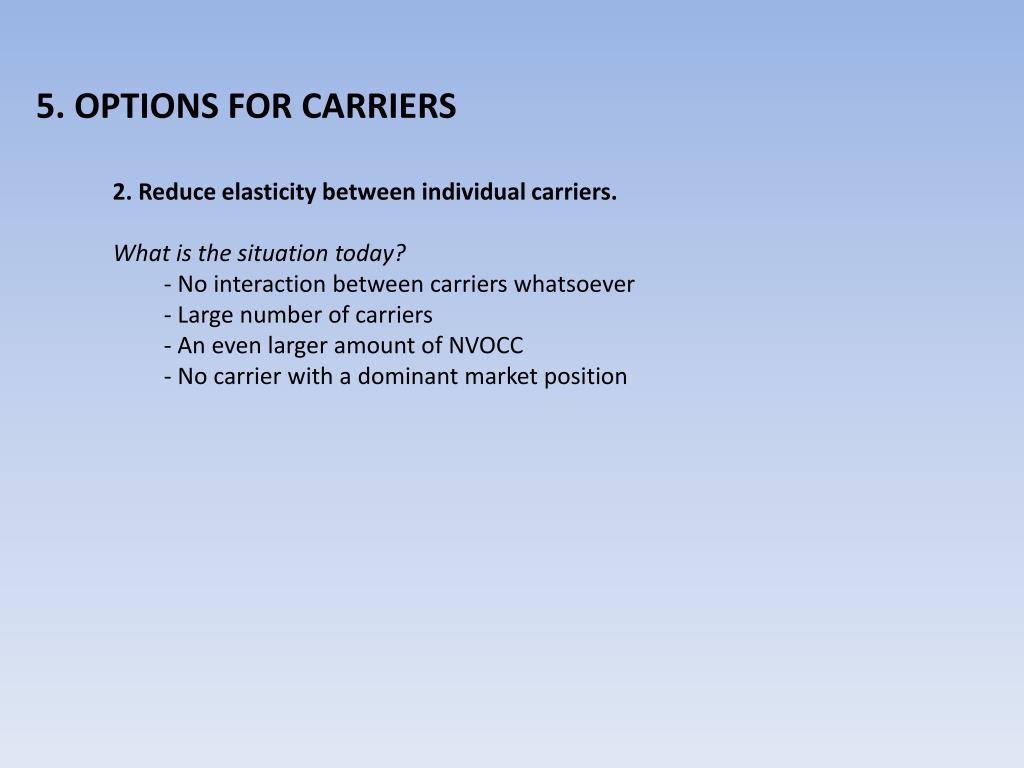 5. OPTIONS FOR CARRIERS

2. Reduce elasticity between individual carriers.

What is the situation today?
- No interaction between carriers whatsoever
- Large number of carriers
- An even larger amount of NVOCC
- No carrier with a dominant market position